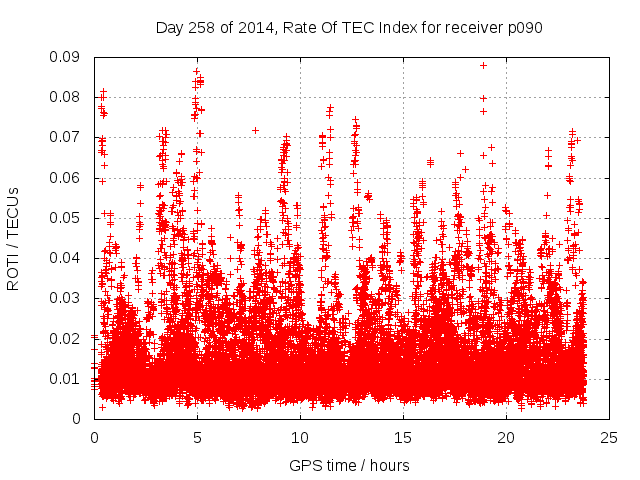 Day 258 of 2014, Rate Of TEC Index for receiver p090

ROTI / TECUs

0.09
0.08
0.07
0.06
0.05
0.04
0.03
0.02
0.01
0

0
5
10
15
20
25

GPS time / hours